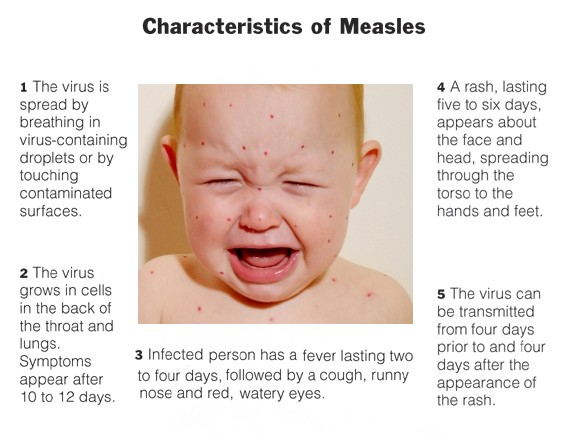 Characteristics of Measles

1 The virus is spread by breathing in virus-containing droplets or by touching contaminated surfaces.

2 The virus grows in cells in the back of the throat and lungs. Symptoms appear after 10 to 12 days.

3 Infected person has a fever lasting two to four days, followed by a cough, runny nose and red, watery eyes.

4 A rash, lasting five to six days, appears about the face and head, spreading through the torso to the hands and feet.

5 The virus can be transmitted from four days prior to and four days after the appearance of the rash.